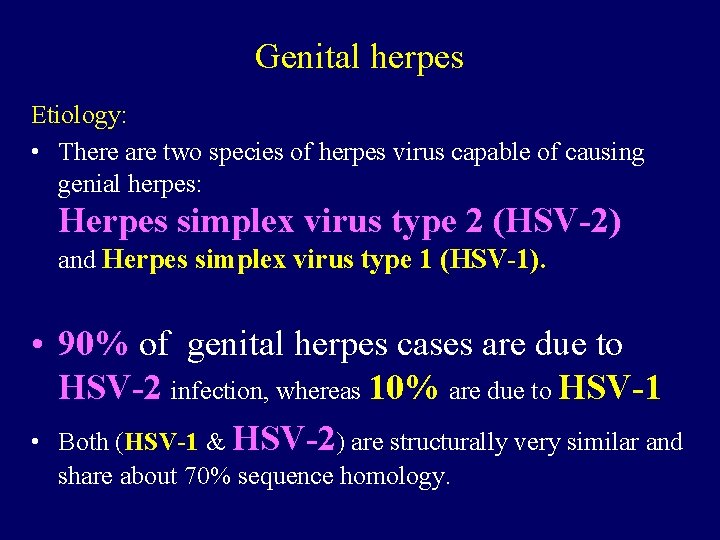 Genital herpes

Etiology:

• There are two species of herpes virus capable of causing genial herpes:
Herpes simplex virus type 2 (HSV-2)
and Herpes simplex virus type 1 (HSV-1).

• 90% of genital herpes cases are due to HSV-2 infection, whereas 10% are due to HSV-1

• Both (HSV-1 & HSV-2) are structurally very similar and share about 70% sequence homology.